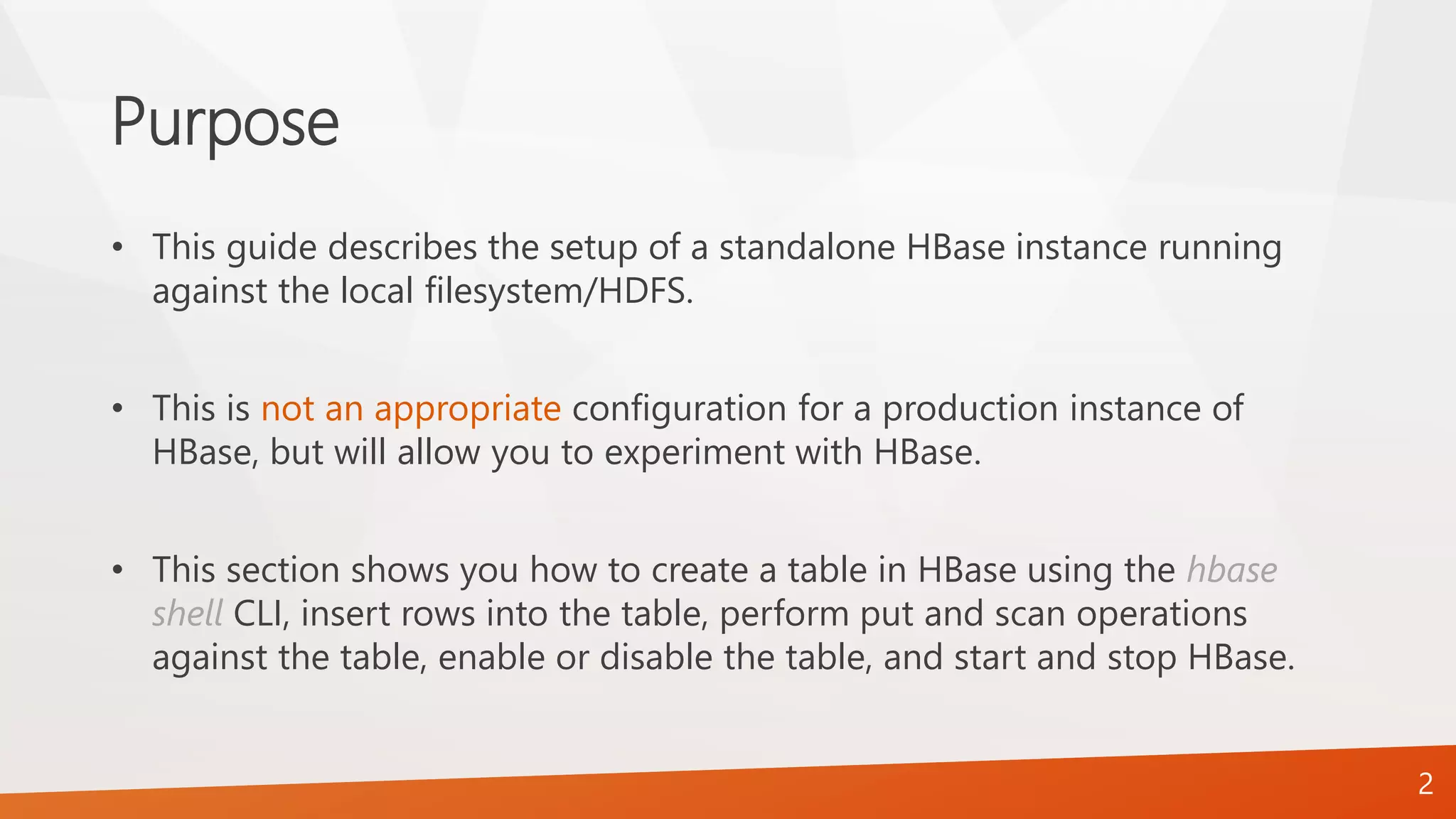 Purpose

• This guide describes the setup of a standalone HBase instance running against the local filesystem/HDFS.

• This is not an appropriate configuration for a production instance of HBase, but will allow you to experiment with HBase.

• This section shows you how to create a table in HBase using the hbase shell CLI, insert rows into the table, perform put and scan operations against the table, enable or disable the table, and start and stop HBase.

2